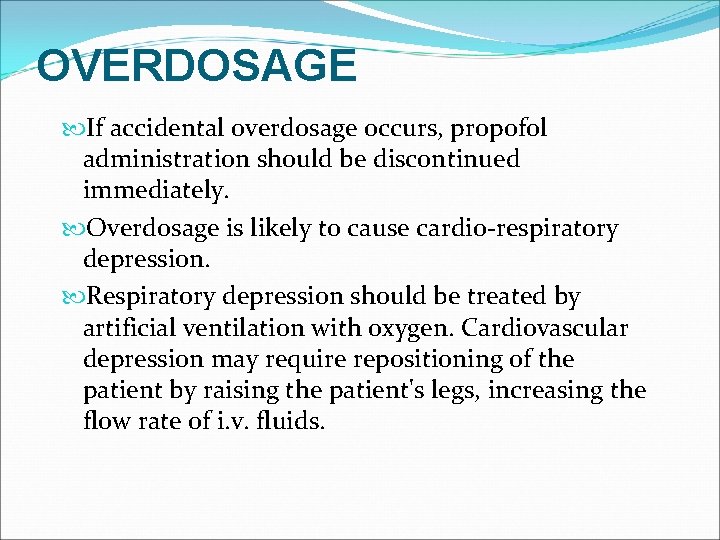 OVERDOSAGE

If accidental overdosage occurs, propofol administration should be discontinued immediately.

Overdosage is likely to cause cardio-respiratory depression.

Respiratory depression should be treated by artificial ventilation with oxygen. Cardiovascular depression may require repositioning of the patient by raising the patient's legs, increasing the flow rate of i.v. fluids.